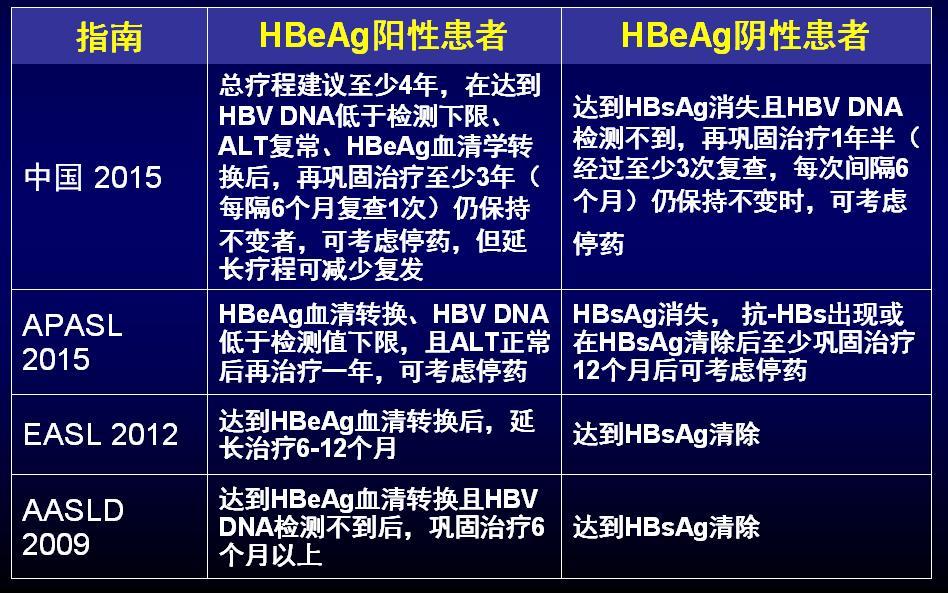 | 指南 | HBeAg阳性患者 | HBeAg阴性患者 |
|---|---|---|
| 中国 2015 | 总疗程建议至少4年，在达到HBV DNA低于检测下限、ALT复常、HBeAg血清学转换后，再巩固治疗至少3年（每隔6个月复查1次）仍保持不变者，可考虑停药，但延长疗程可减少复发 | 达到HBsAg消失且HBV DNA检测不到，再巩固治疗1年半（经过至少3次复查，每次间隔6个月）仍保持不变时，可考虑停药 |
| APASL 2015 | HBeAg血清转换、HBV DNA低于检测值下限，且ALT正常后再治疗一年，可考虑停药 | HBsAg消失， 抗-HBs出现或在HBsAg清除后至少巩固治疗12个月后可考虑停药 |
| EASL 2012 | 达到HBeAg血清转换后，延长治疗6-12个月 | 达到HBsAg清除 |
| AASLD 2009 | 达到HBeAg血清转换且HBV DNA检测不到后，巩固治疗6个月以上 | 达到HBsAg清除 |